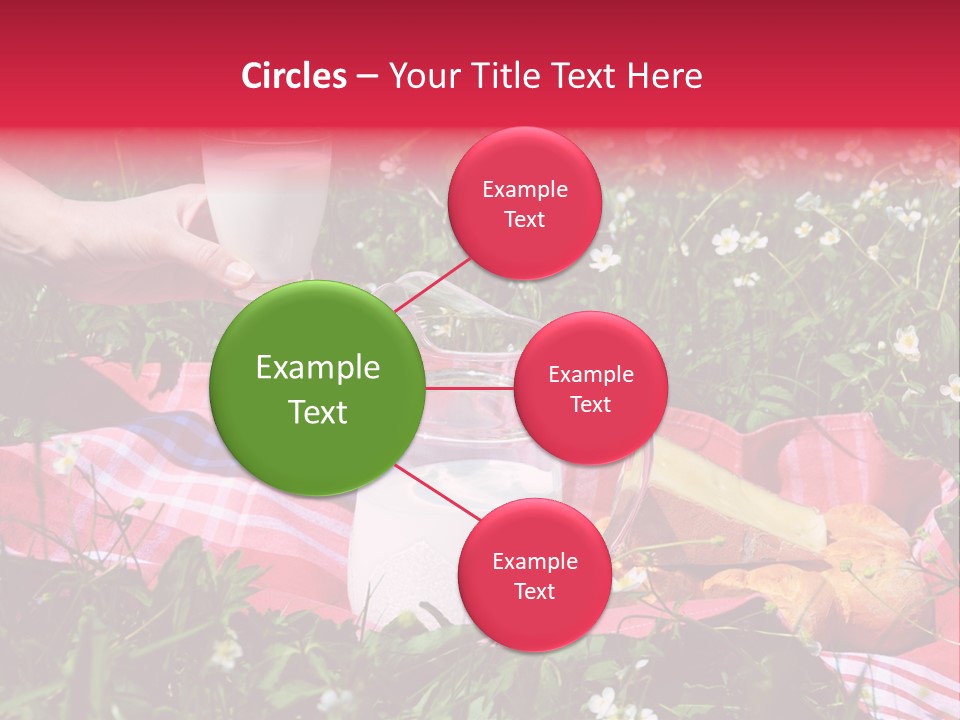 Circles – Your Title Text Here

Example Text

Example Text

Example Text

Example Text